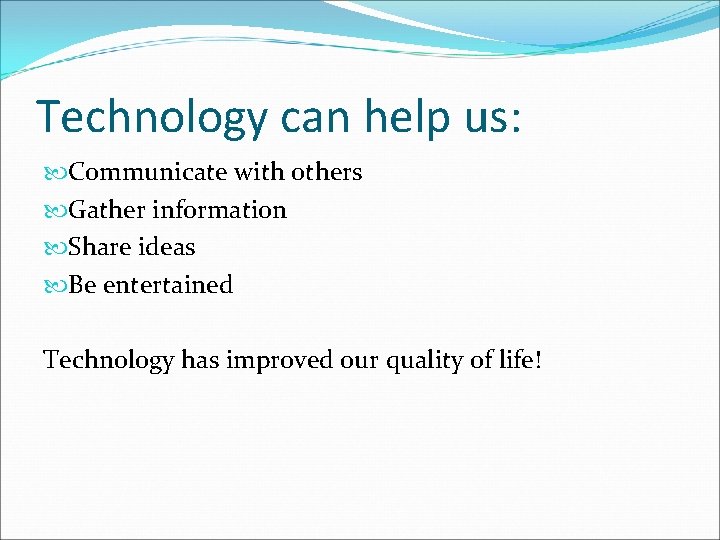 Technology can help us:

Communicate with others
Gather information
Share ideas
Be entertained

Technology has improved our quality of life!